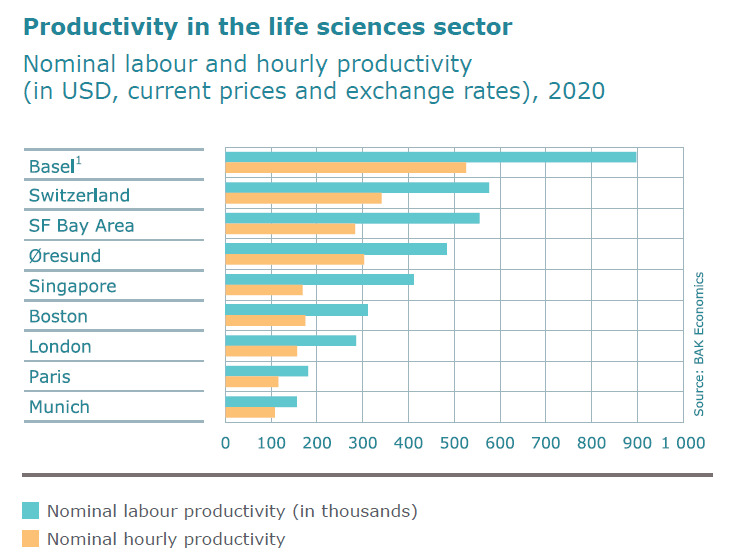 Productivity in the life sciences sector

Nominal labour and hourly productivity (in USD, current prices and exchange rates), 2020

Basel$^1$
Switzerland
SF Bay Area
Øresund
Singapore
Boston
London
Paris
Munich

0 100 200 300 400 500 600 700 800 900 1 000

Source: BAK Economics

Nominal labour productivity (in thousands)
Nominal hourly productivity